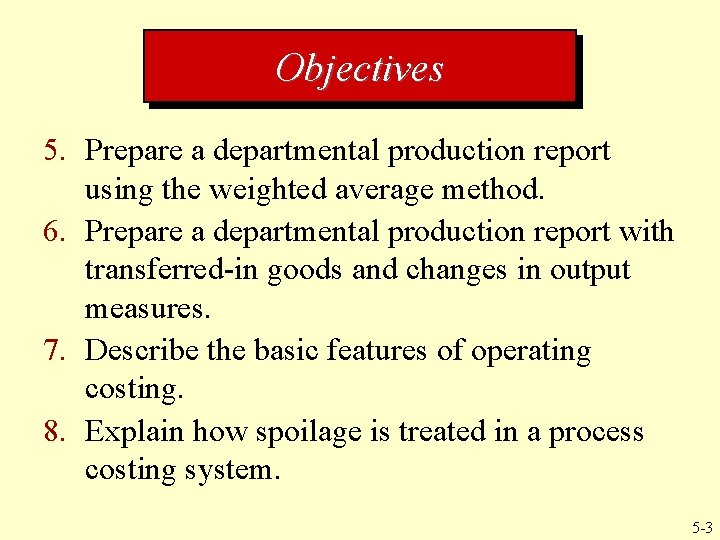 Objectives

5. Prepare a departmental production report using the weighted average method.
6. Prepare a departmental production report with transferred-in goods and changes in output measures.
7. Describe the basic features of operating costing.
8. Explain how spoilage is treated in a process costing system.

5-3